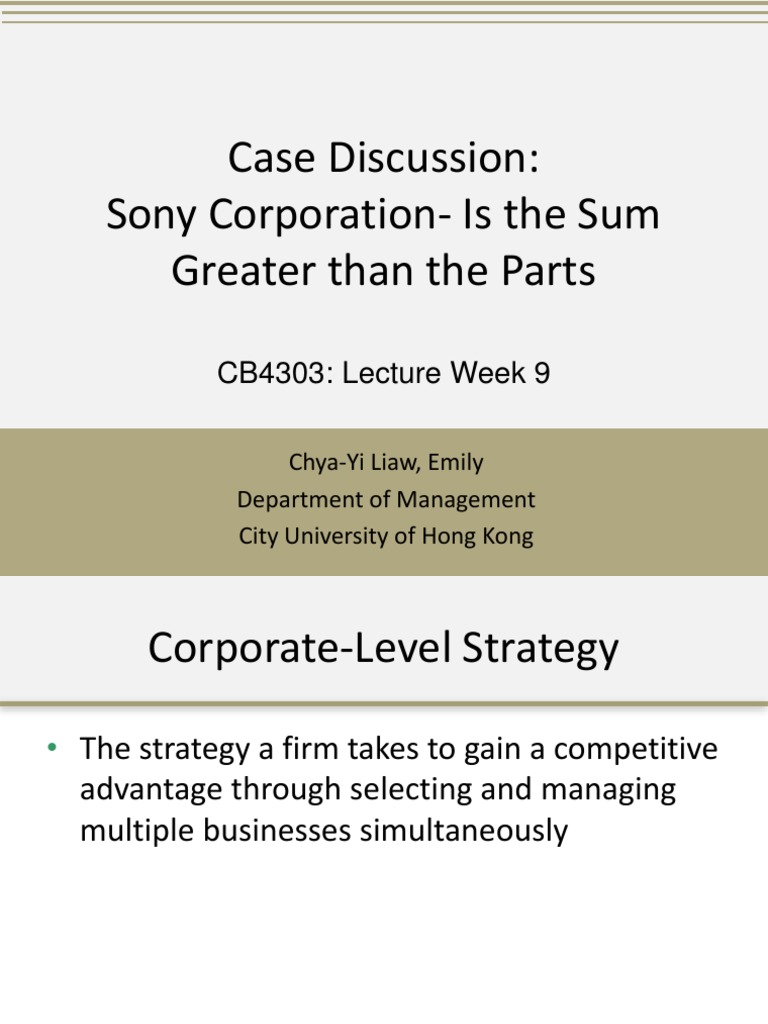 Case Discussion:
Sony Corporation- Is the Sum Greater than the Parts

CB4303: Lecture Week 9

Chya-Yi Liaw, Emily
Department of Management
City University of Hong Kong

Corporate-Level Strategy

• The strategy a firm takes to gain a competitive advantage through selecting and managing multiple businesses simultaneously